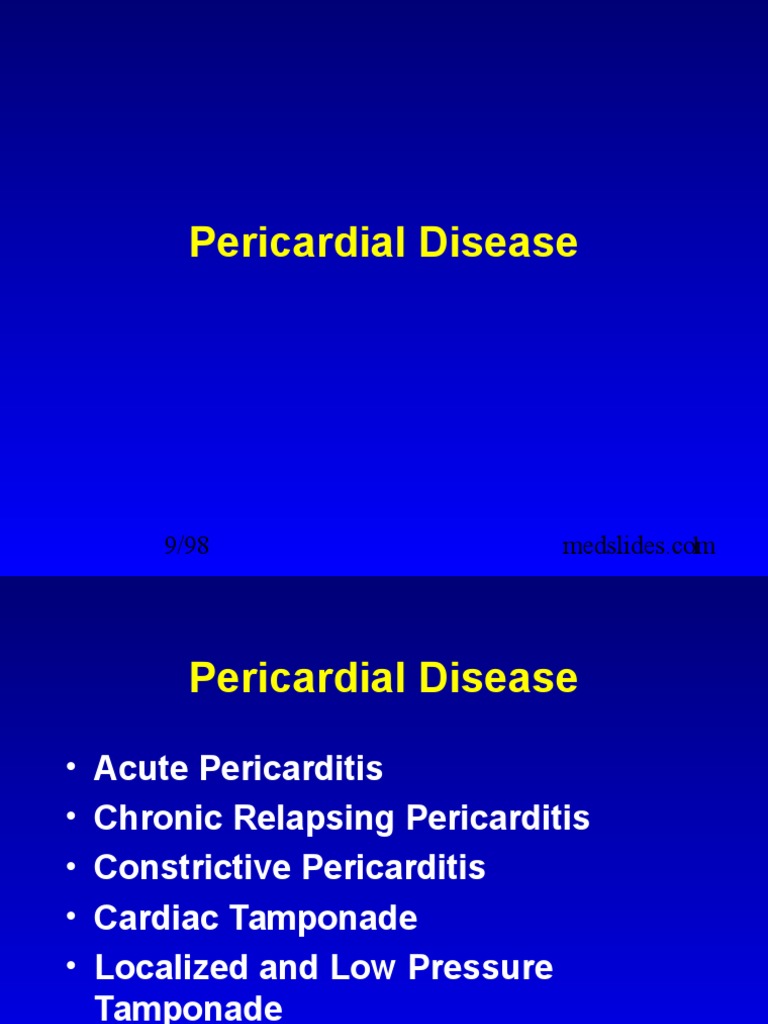 Pericardial Disease

9/98

medslides.com

Pericardial Disease

• Acute Pericarditis
• Chronic Relapsing Pericarditis
• Constrictive Pericarditis
• Cardiac Tamponade
• Localized and Low Pressure Tamponade